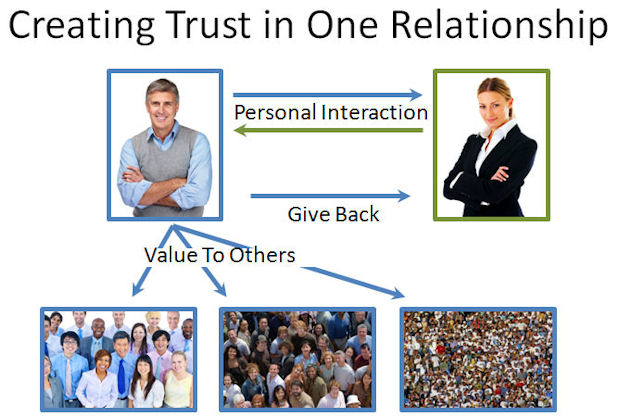 Creating Trust in One Relationship

Personal Interaction

Give Back

Value To Others